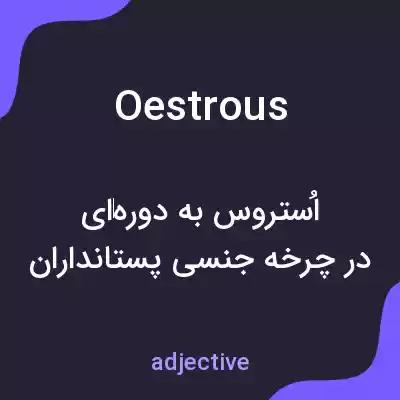 Oestrous

اُستروس به دوره‌ای در چرخه جنسی پستانداران

adjective